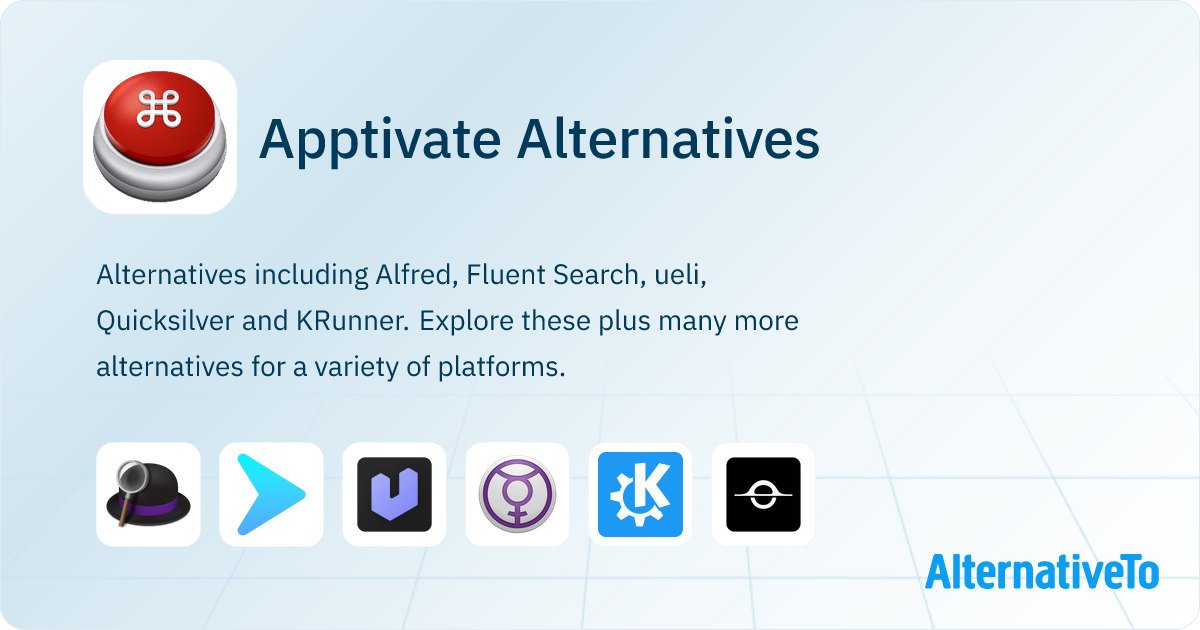 Apptivate Alternatives

Alternatives including Alfred, Fluent Search, ueli, Quicksilver and KRunner. Explore these plus many more alternatives for a variety of platforms.

AlternativeTo